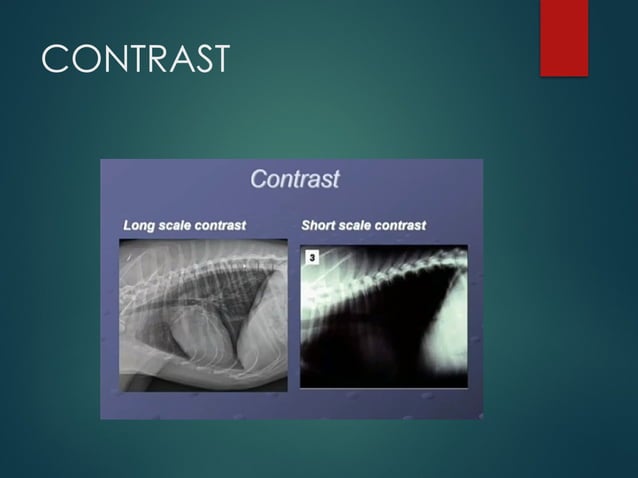 CONTRAST

Contrast

Long scale contrast

Short scale contrast

3